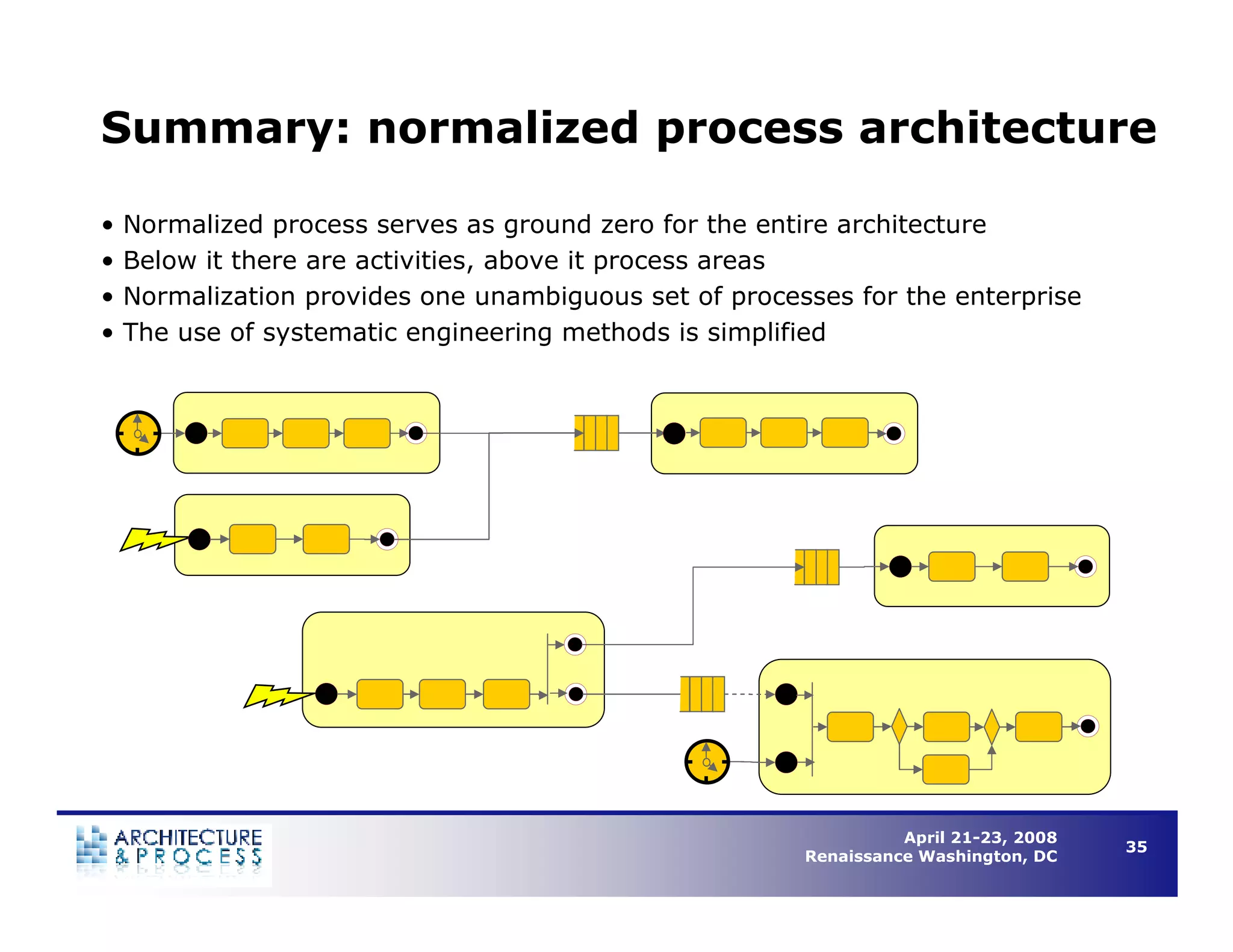 Summary: normalized process architecture

• Normalized process serves as ground zero for the entire architecture
• Below it there are activities, above it process areas
• Normalization provides one unambiguous set of processes for the enterprise
• The use of systematic engineering methods is simplified

ARCHITECTURE & PROCESS

April 21-23, 2008
Renaissance Washington, DC

35